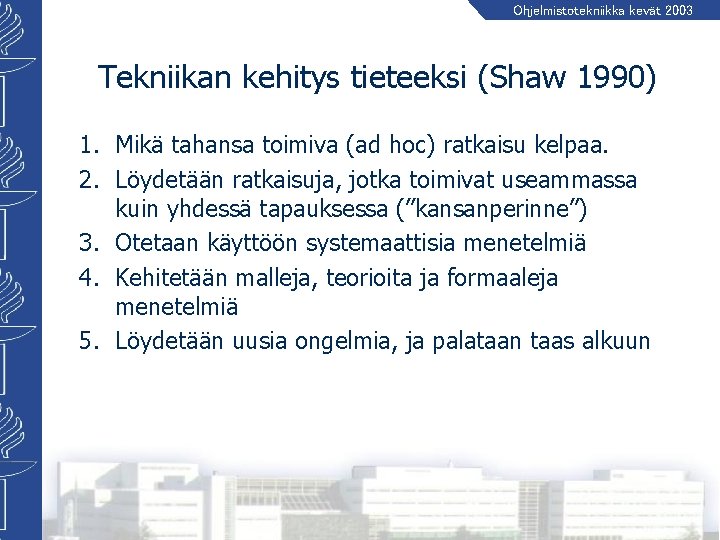 Ohjelmistotekniikka kevät 2003

Tekniikan kehitys tieteeksi (Shaw 1990)

1. Mikä tahansa toimiva (ad hoc) ratkaisu kelpaa.
2. Löydetään ratkaisuja, jotka toimivat useammassa kuin yhdessä tapauksessa (”kansanperinne”)
3. Otetaan käyttöön systemaattisia menetelmiä
4. Kehitetään malleja, teorioita ja formaaleja menetelmiä
5. Löydetään uusia ongelmia, ja palataan taas alkuun